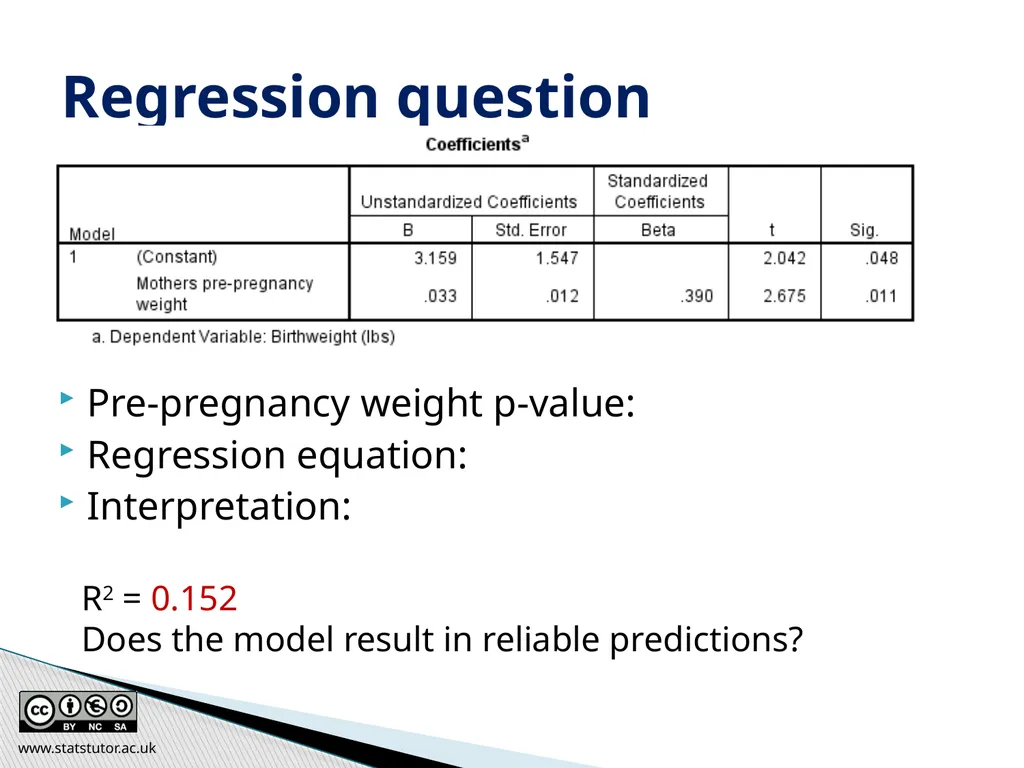 Regression question

Coefficients$^a$

| Model | | Unstandardized Coefficients B | Unstandardized Coefficients Std. Error | Standardized Coefficients Beta | t | Sig. |
|---|---|---|---|---|---|---|
| 1 | (Constant) | 3.159 | 1.547 | | 2.042 | .048 |
| | Mothers pre-pregnancy weight | .033 | .012 | .390 | 2.675 | .011 |

a. Dependent Variable: Birthweight (lbs)

Pre-pregnancy weight p-value:
Regression equation:
Interpretation:

$R^2$ = 0.152
Does the model result in reliable predictions?

BY NC SA

www.statstutor.ac.uk